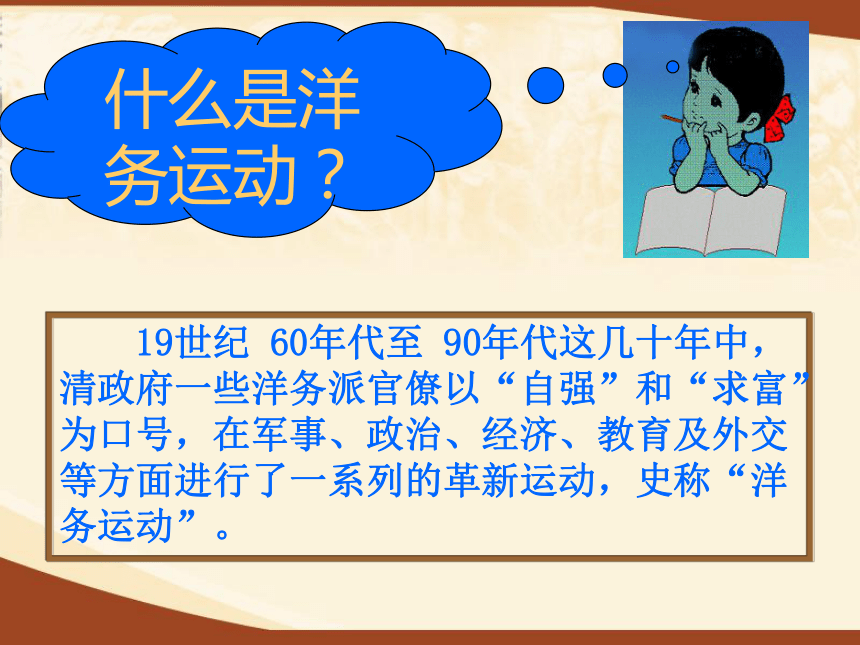 什么是洋务运动？

19世纪 60年代至 90年代这几十年中，清政府一些洋务派官僚以“自强”和“求富”为口号，在军事、政治、经济、教育及外交等方面进行了一系列的革新运动，史称“洋务运动”。